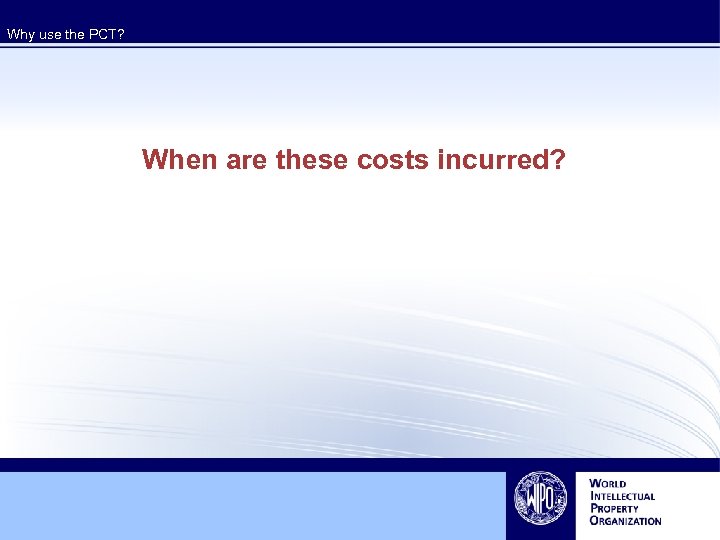 Why use the PCT?

When are these costs incurred?

WIPO

WORLD INTELLECTUAL PROPERTY ORGANIZATION